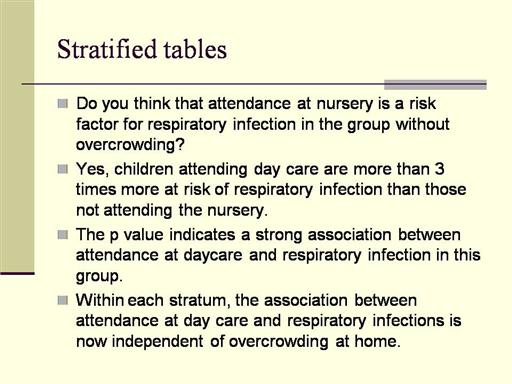 Stratified tables

Do you think that attendance at nursery is a risk factor for respiratory infection in the group without overcrowding?

Yes, children attending day care are more than 3 times more at risk of respiratory infection than those not attending the nursery.

The p value indicates a strong association between attendance at daycare and respiratory infection in this group.

Within each stratum, the association between attendance at day care and respiratory infections is now independent of overcrowding at home.